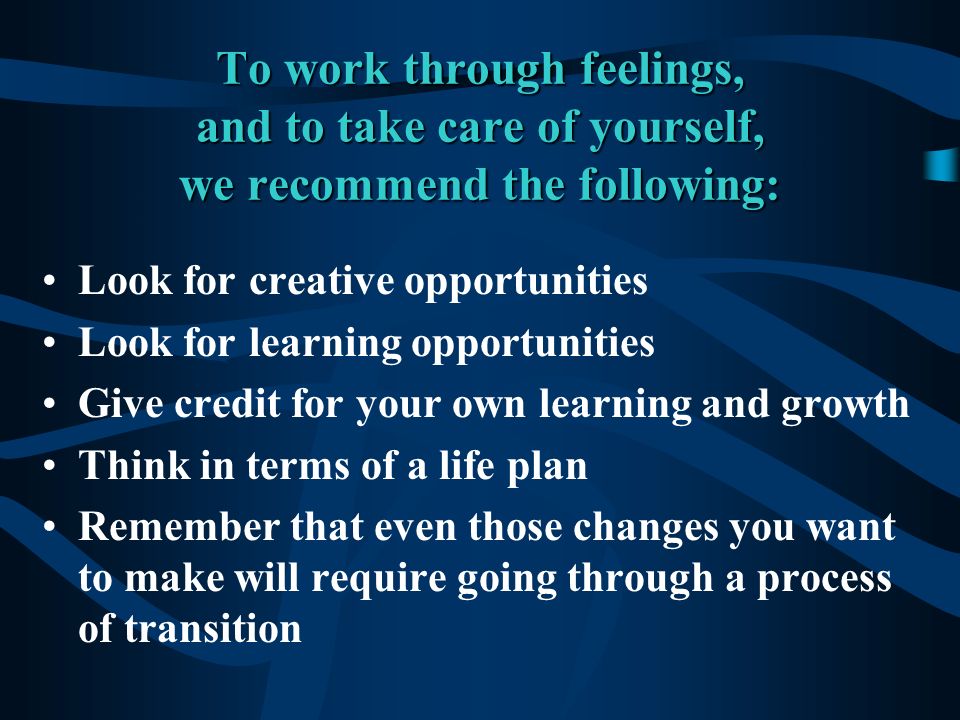 To work through feelings,
and to take care of yourself,
we recommend the following:

• Look for creative opportunities
• Look for learning opportunities
• Give credit for your own learning and growth
• Think in terms of a life plan
• Remember that even those changes you want to make will require going through a process of transition